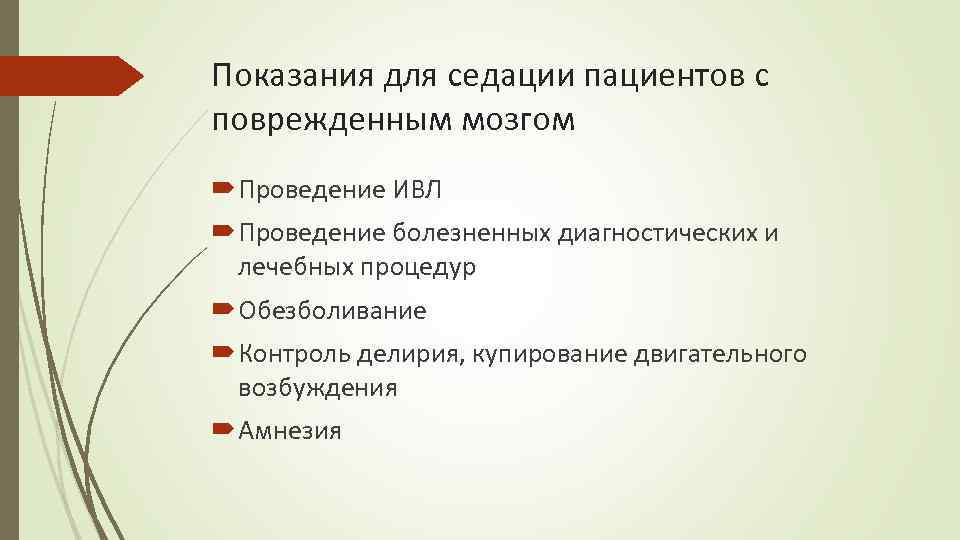 Показания для седации пациентов с поврежденным мозгом

Проведение ИВЛ

Проведение болезненных диагностических и лечебных процедур

Обезболивание

Контроль делирия, купирование двигательного возбуждения

Амнезия